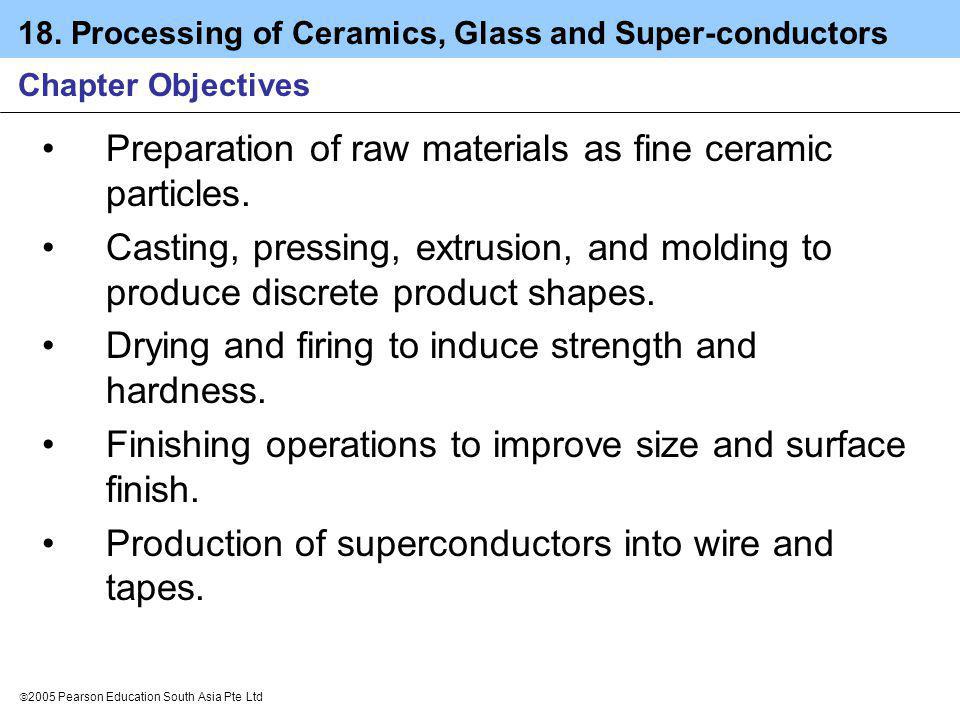 18. Processing of Ceramics, Glass and Super-conductors

Chapter Objectives

• Preparation of raw materials as fine ceramic particles.

• Casting, pressing, extrusion, and molding to produce discrete product shapes.

• Drying and firing to induce strength and hardness.

• Finishing operations to improve size and surface finish.

• Production of superconductors into wire and tapes.

©2005 Pearson Education South Asia Pte Ltd